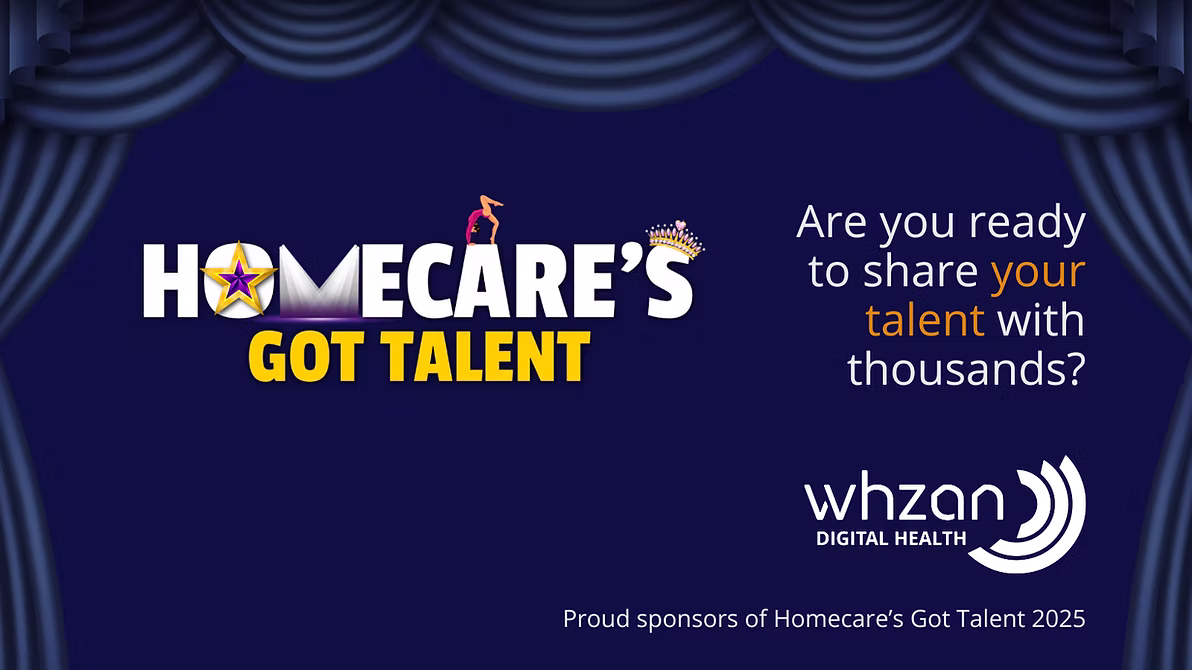 HOMECARE'S
GOT TALENT

Are you ready to share your talent with thousands?

whzan
DIGITAL HEALTH

Proud sponsors of Homecare's Got Talent 2025